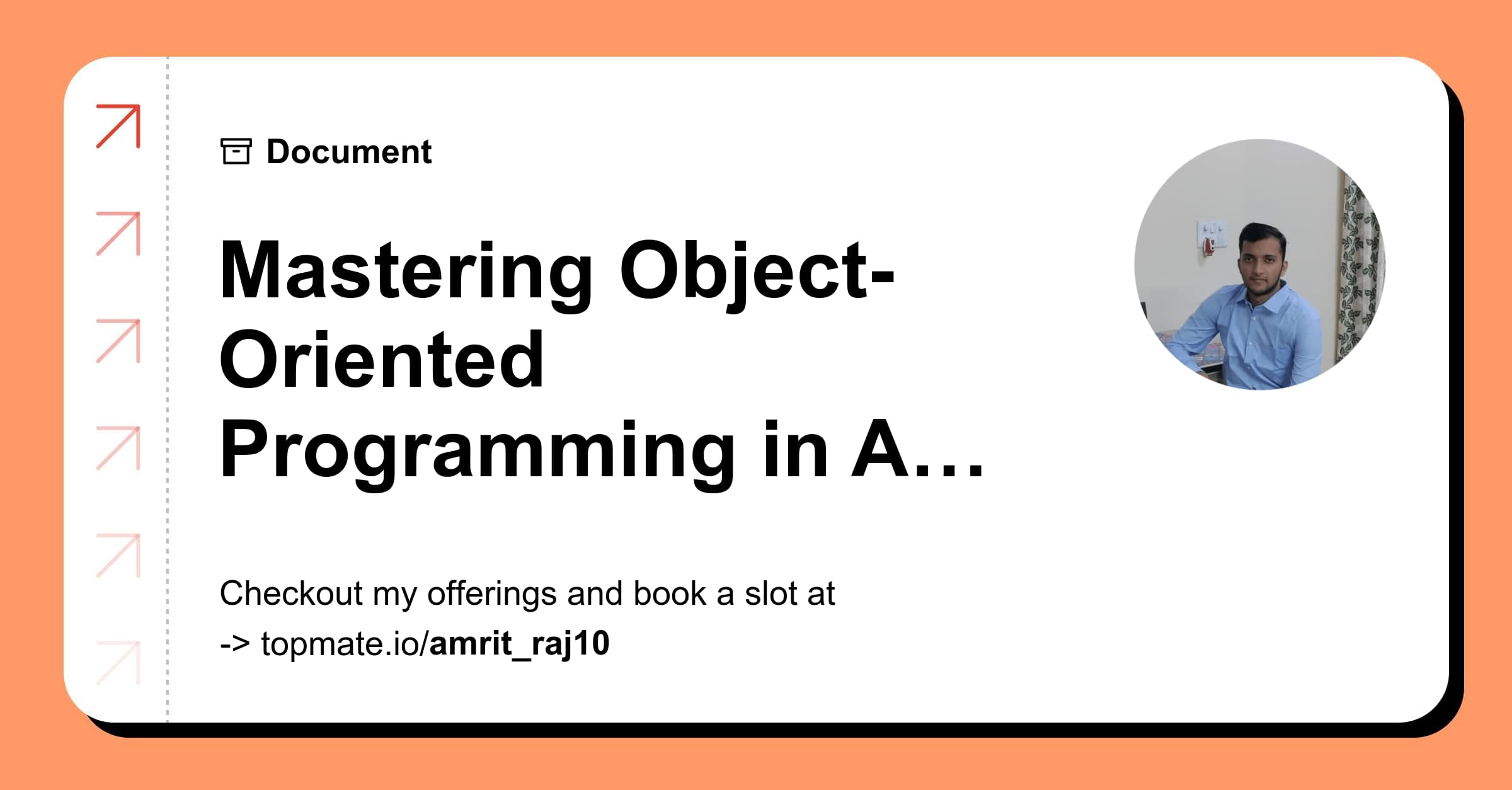 Document

Mastering Object-Oriented Programming in A...

Checkout my offerings and book a slot at
-> topmate.io/amrit_raj10